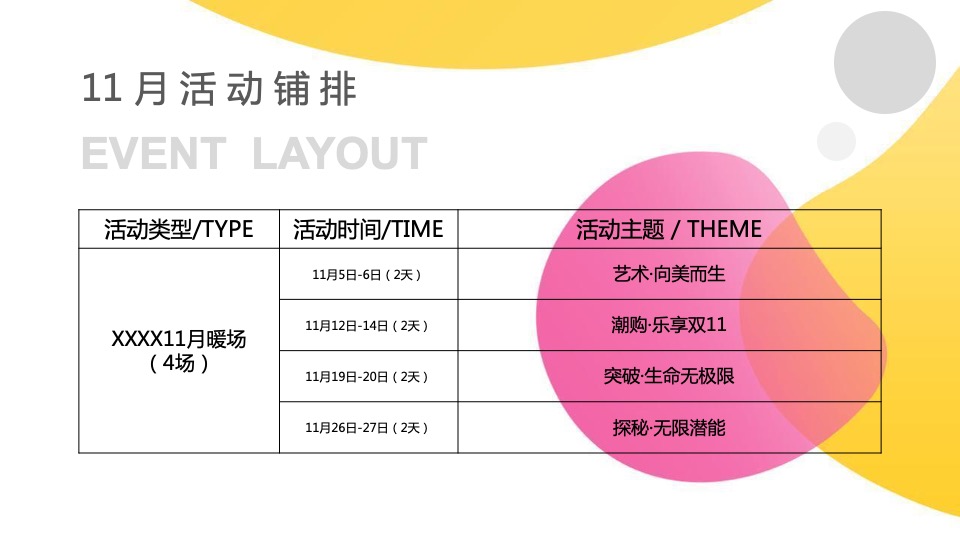 11月活动铺排

EVENT LAYOUT

| 活动类型/TYPE | 活动时间/TIME | 活动主题 / THEME |
|---|---|---|
| XXXX11月暖场（4场） | 11月5日-6日（2天） | 艺术·向美而生 |
| | 11月12日-14日（2天） | 潮购·乐享双11 |
| | 11月19日-20日（2天） | 突破·生命无极限 |
| | 11月26日-27日（2天） | 探秘·无限潜能 |